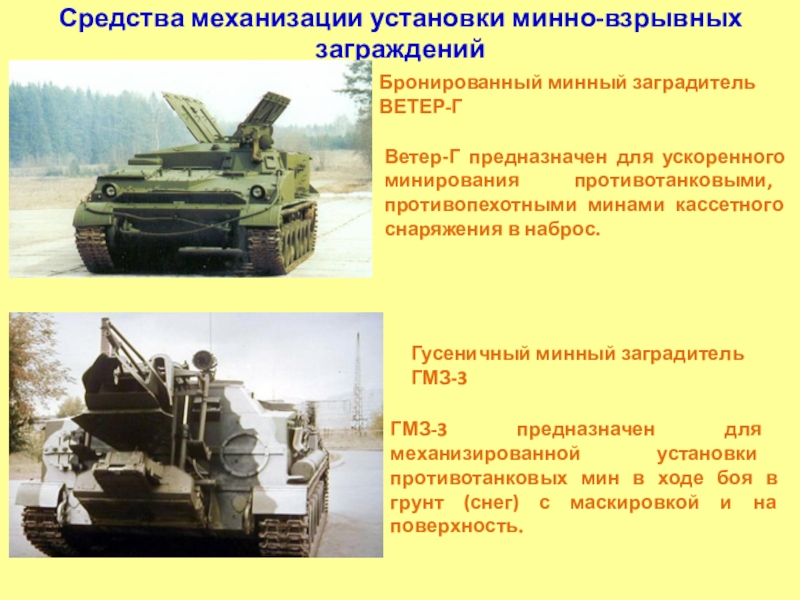 Средства механизации установки минно-взрывных заграждений

Бронированный минный заградитель ВЕТЕР-Г

Ветер-Г предназначен для ускоренного минирования противотанковыми, противопехотными минами кассетного снаряжения в наброс.

Гусеничный минный заградитель ГМЗ-3

ГМЗ-3 предназначен для механизированной установки противотанковых мин в ходе боя в грунт (снег) с маскировкой и на поверхность.